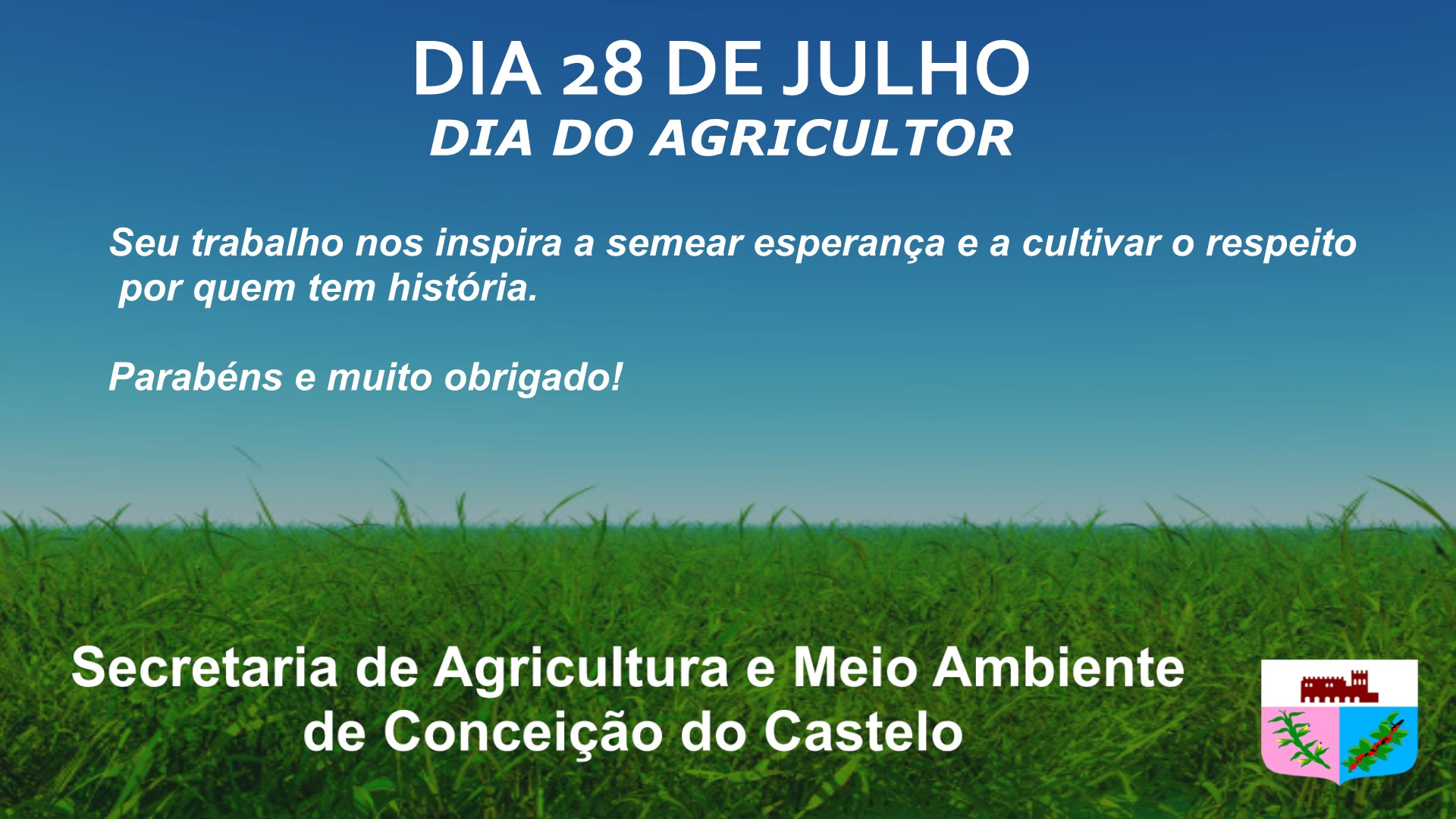 DIA 28 DE JULHO
DIA DO AGRICULTOR

Seu trabalho nos inspira a semear esperança e a cultivar o respeito por quem tem história.

Parabéns e muito obrigado!

Secretaria de Agricultura e Meio Ambiente de Conceição do Castelo